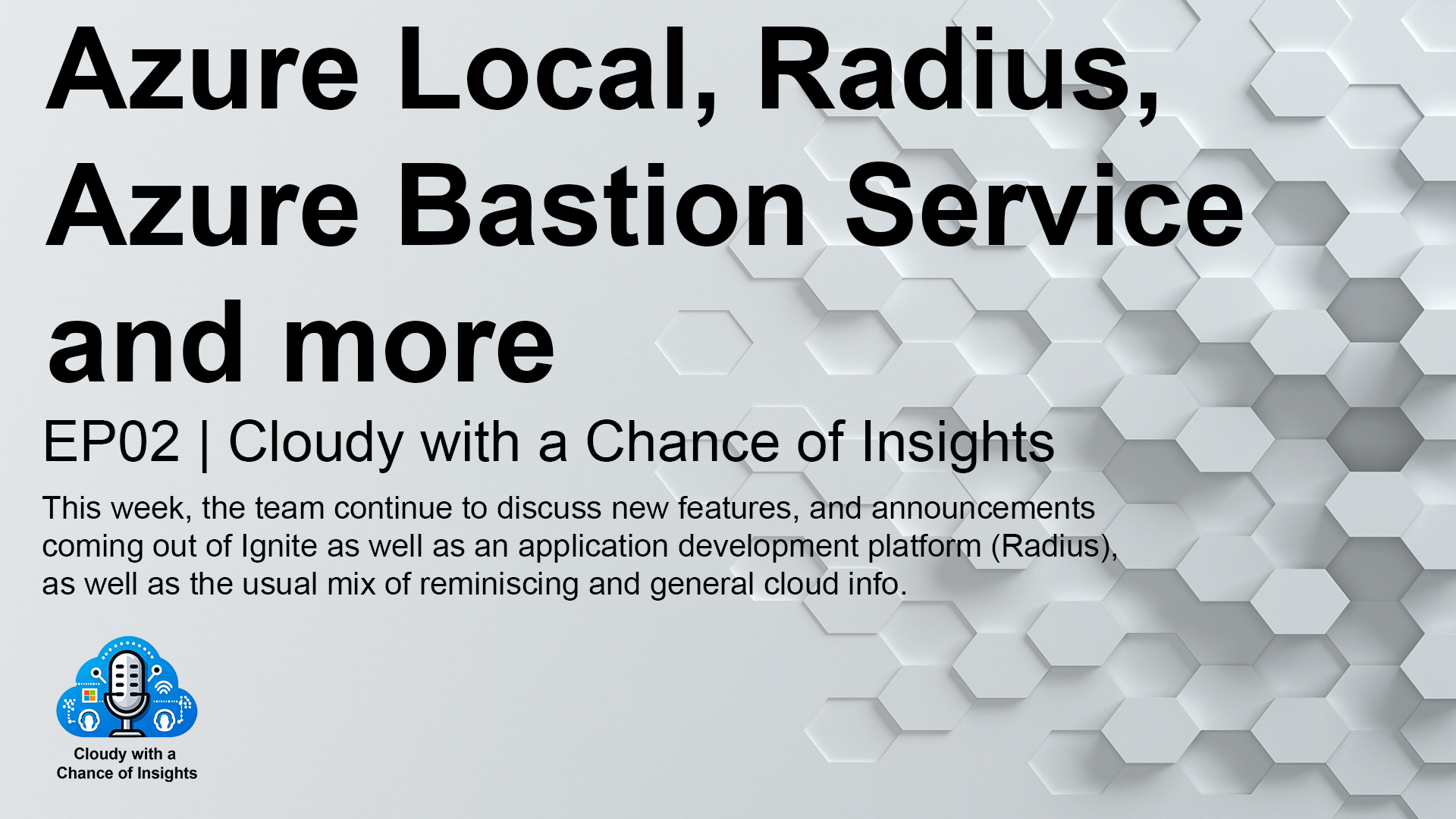 Azure Local, Radius, Azure Bastion Service and more

EP02 | Cloudy with a Chance of Insights

This week, the team continue to discuss new features, and announcements coming out of Ignite as well as an application development platform (Radius), as well as the usual mix of reminiscing and general cloud info.

Cloudy with a Chance of Insights